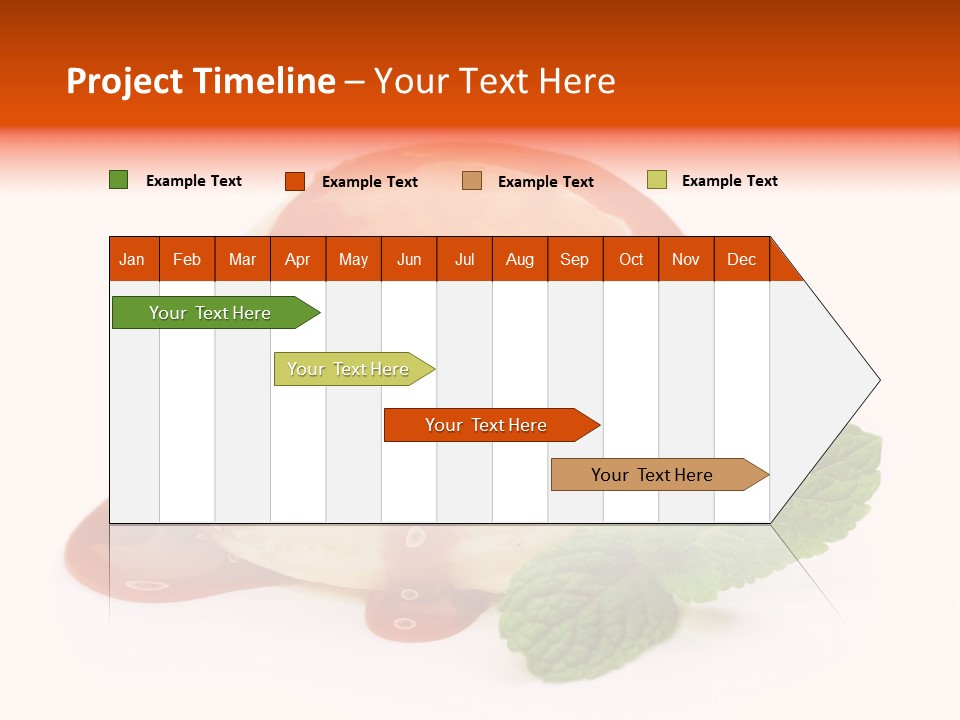 Project Timeline – Your Text Here

Example Text
Example Text
Example Text
Example Text

| Jan | Feb | Mar | Apr | May | Jun | Jul | Aug | Sep | Oct | Nov | Dec |
|---|---|---|---|---|---|---|---|---|---|---|---|

Your Text Here
Your Text Here
Your Text Here
Your Text Here